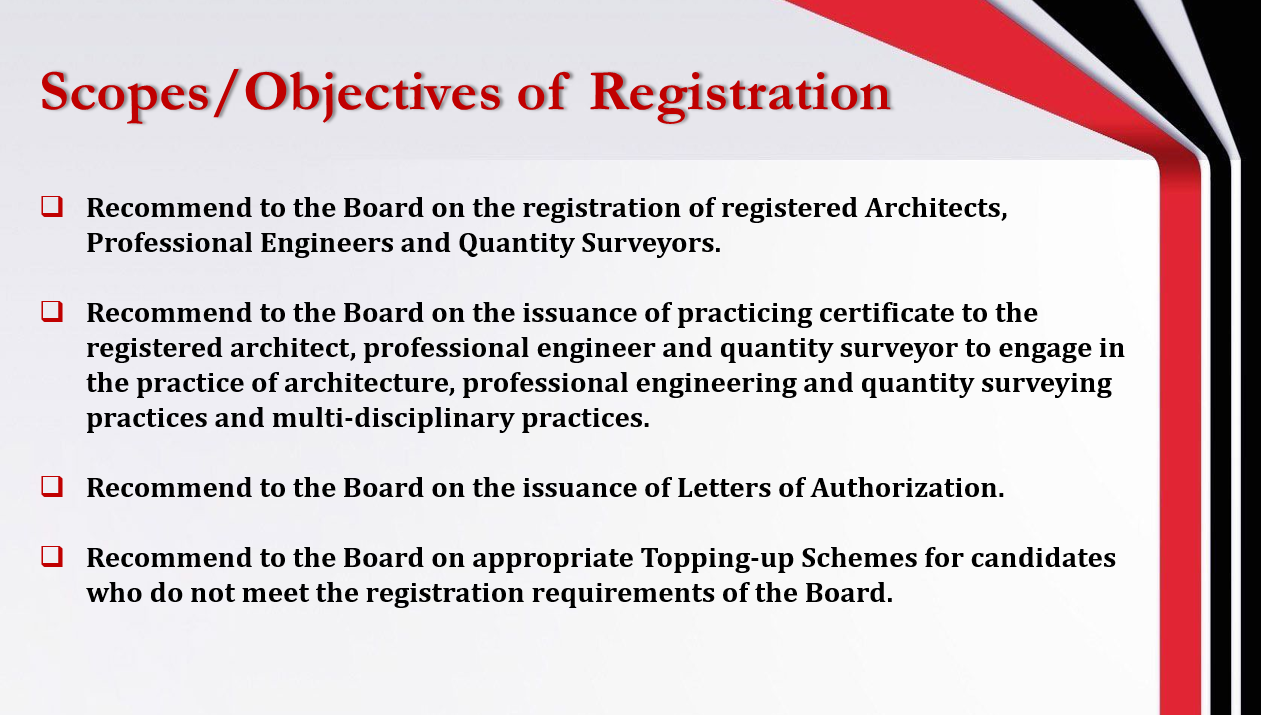 Scopes/Objectives of Registration

❑ Recommend to the Board on the registration of registered Architects, Professional Engineers and Quantity Surveyors.

❑ Recommend to the Board on the issuance of practicing certificate to the registered architect, professional engineer and quantity surveyor to engage in the practice of architecture, professional engineering and quantity surveying practices and multi-disciplinary practices.

❑ Recommend to the Board on the issuance of Letters of Authorization.

❑ Recommend to the Board on appropriate Topping-up Schemes for candidates who do not meet the registration requirements of the Board.